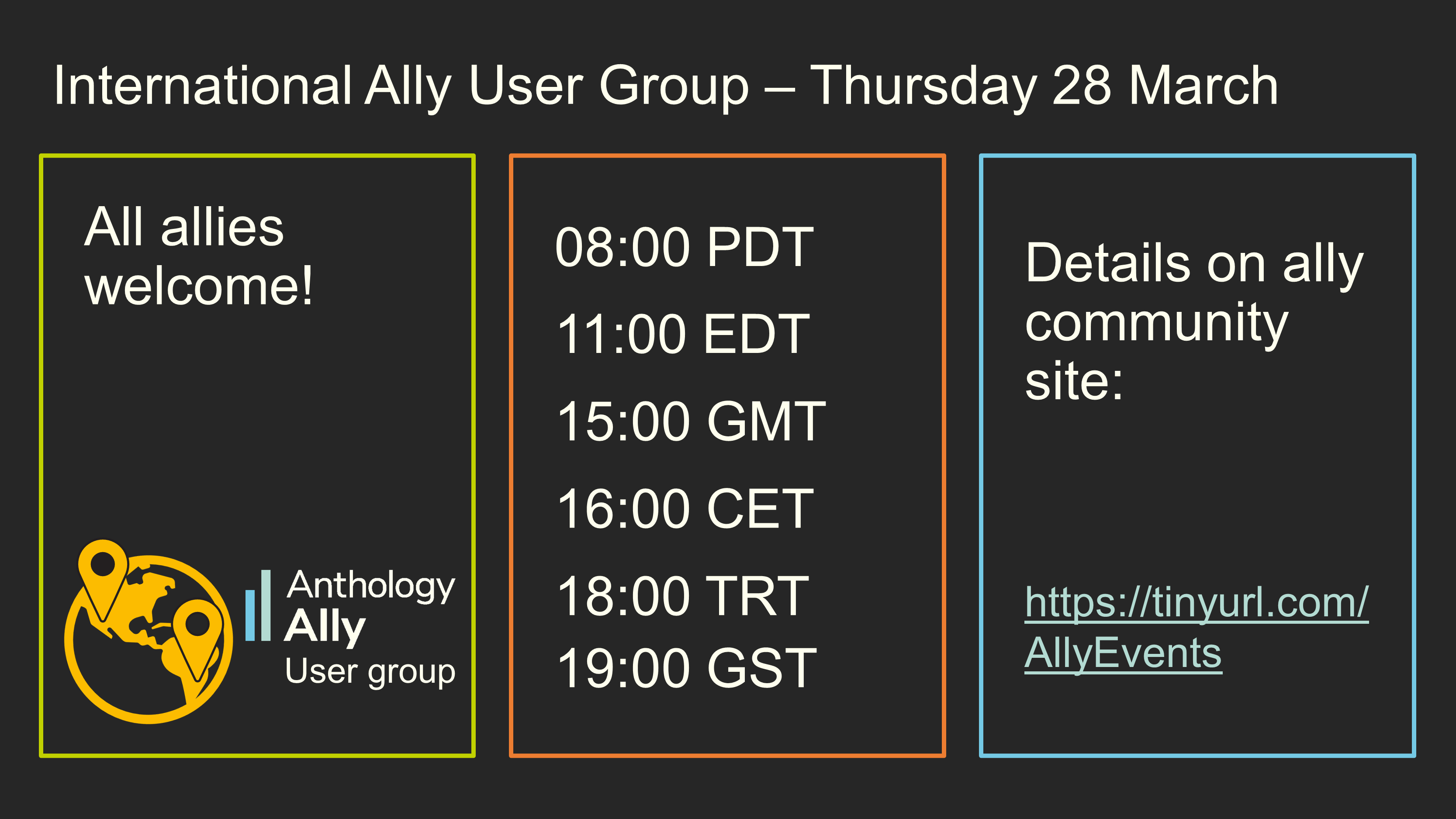 International Ally User Group – Thursday 28 March

All allies welcome!

Anthology
Ally
User group

08:00 PDT
11:00 EDT
15:00 GMT
16:00 CET
18:00 TRT
19:00 GST

Details on ally community site:

https://tinyurl.com/AllyEvents